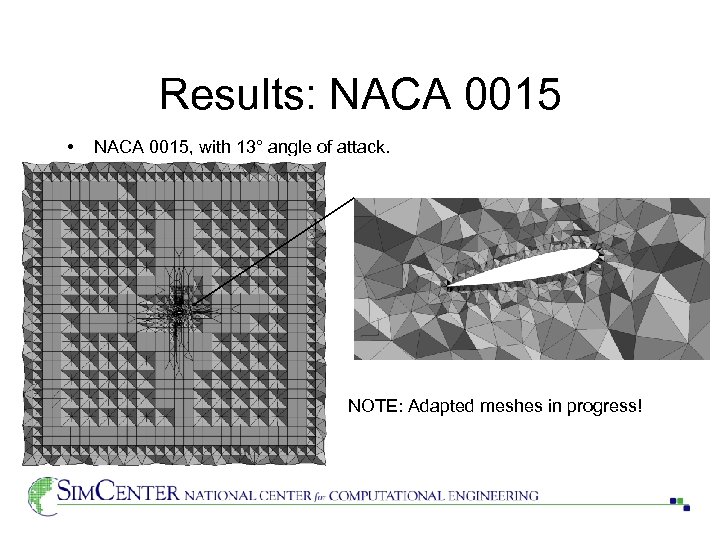 Results: NACA 0015

• NACA 0015, with 13° angle of attack.

NOTE: Adapted meshes in progress!

SIMCENTER NATIONAL CENTER for COMPUTATIONAL ENGINEERING